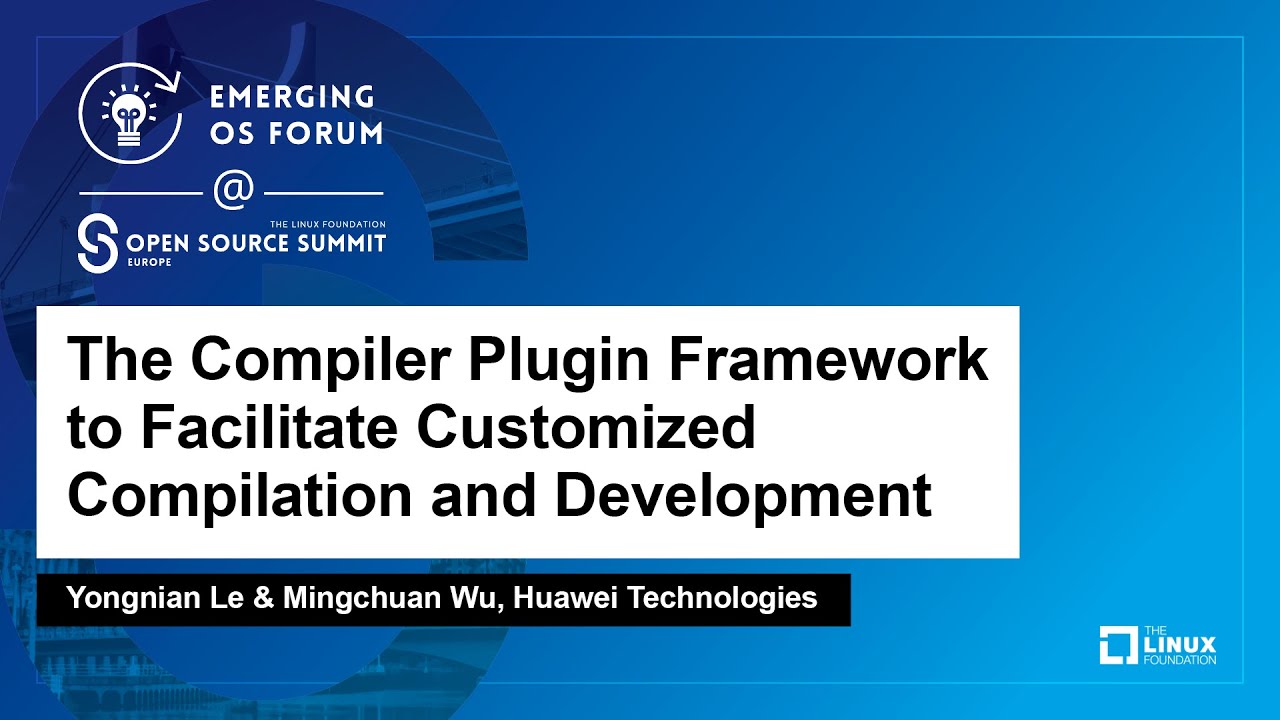 EMERGING
OS FORUM

@

THE LINUX FOUNDATION
OPEN SOURCE SUMMIT
EUROPE

The Compiler Plugin Framework to Facilitate Customized Compilation and Development

Yongnian Le & Mingchuan Wu, Huawei Technologies

THE LINUX FOUNDATION